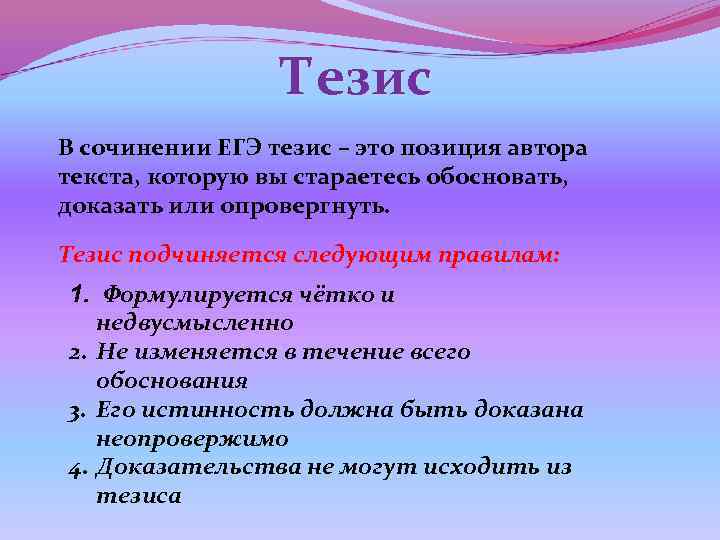 Тезис

В сочинении ЕГЭ тезис – это позиция автора текста, которую вы стараетесь обосновать, доказать или опровергнуть.

Тезис подчиняется следующим правилам:

1. Формулируется чётко и недвусмысленно
2. Не изменяется в течение всего обоснования
3. Его истинность должна быть доказана неопровержимо
4. Доказательства не могут исходить из тезиса